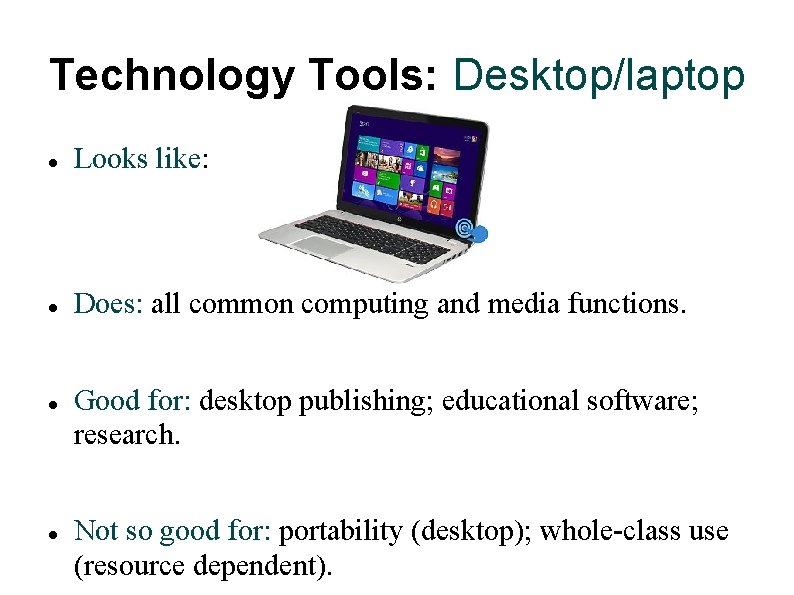 Technology Tools: Desktop/laptop

- Looks like:

- Does: all common computing and media functions.

- Good for: desktop publishing; educational software; research.

- Not so good for: portability (desktop); whole-class use (resource dependent).